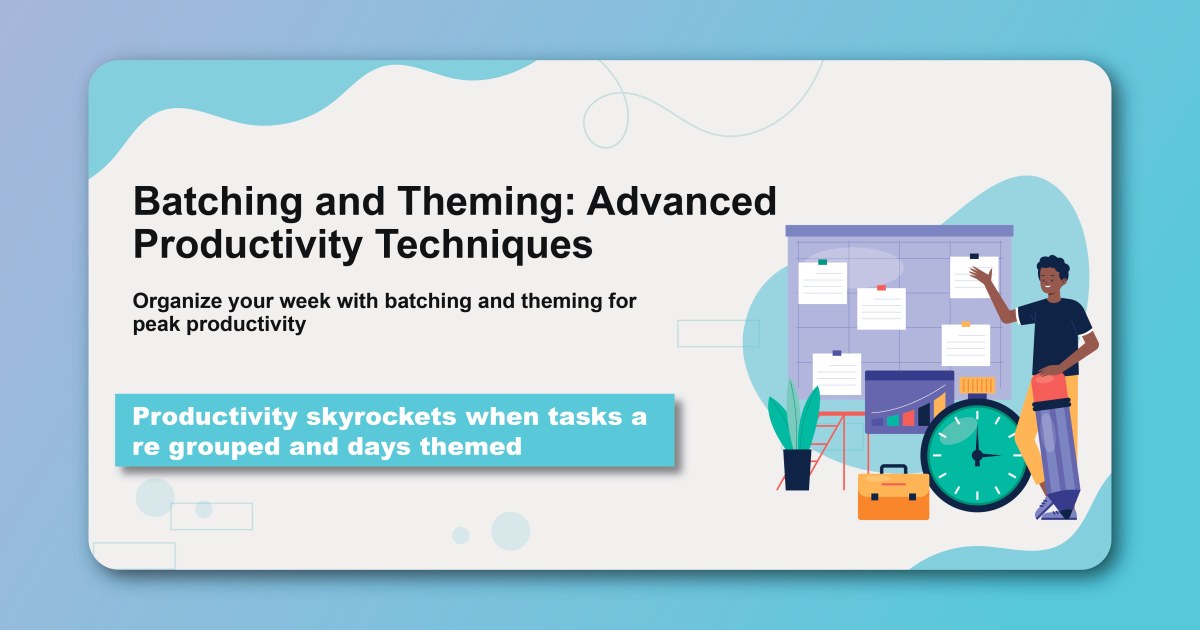 Batching and Theming: Advanced Productivity Techniques

Organize your week with batching and theming for peak productivity

Productivity skyrockets when tasks a re grouped and days themed